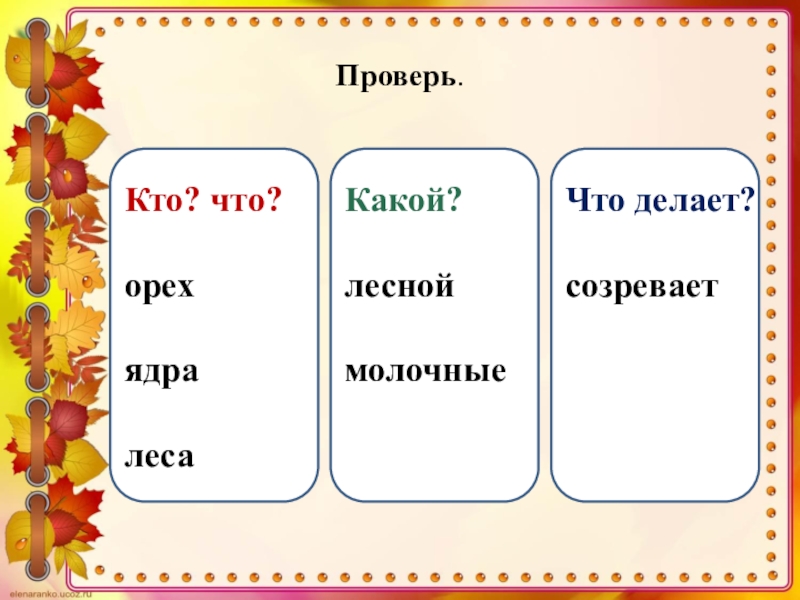 Проверь.

Кто? что?

орех

ядра

леса

Какой?

лесной

молочные

Что делает?

созревает

elenaranko.ucoz.ru